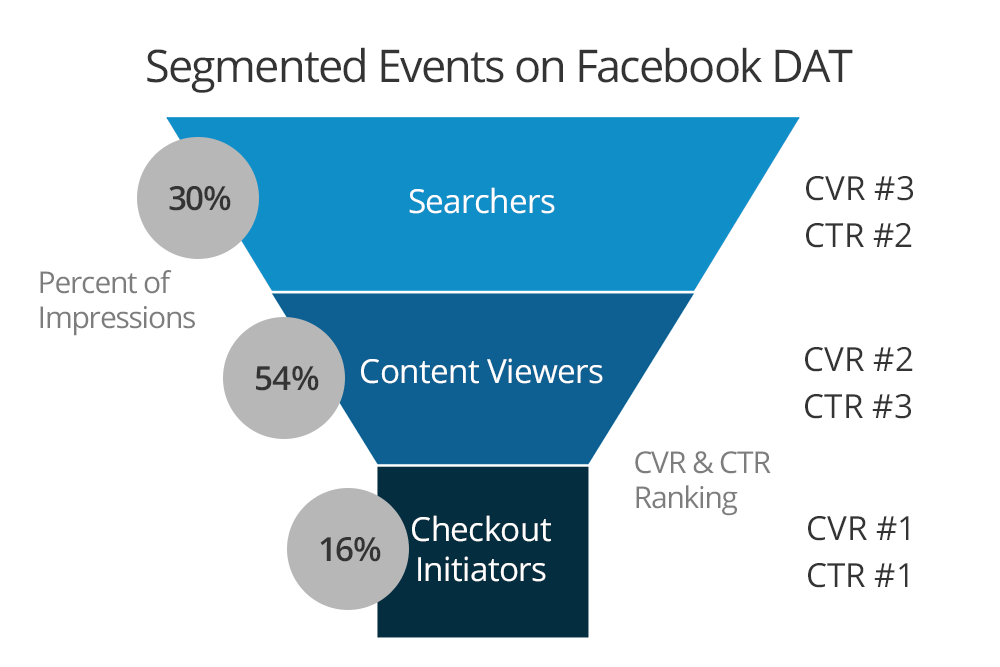 Segmented Events on Facebook DAT

30%

Searchers

CVR #3
CTR #2

Percent of Impressions

54%

Content Viewers

CVR #2
CTR #3

CVR & CTR Ranking

16%

Checkout Initiators

CVR #1
CTR #1